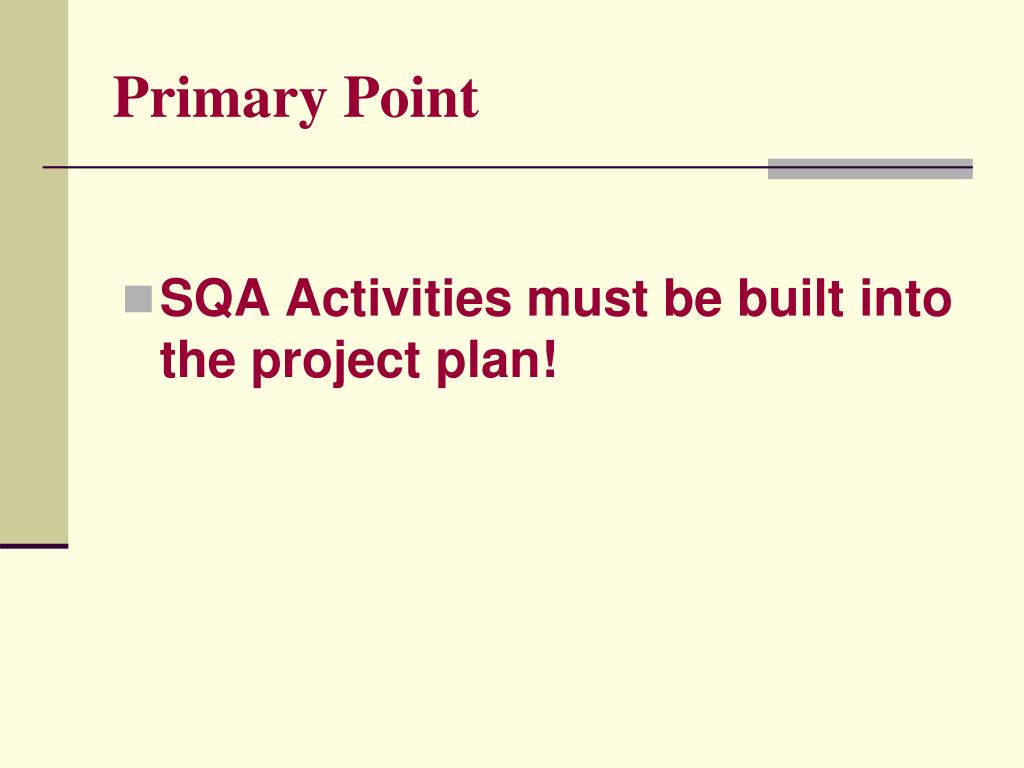 Primary Point

SQA Activities must be built into the project plan!